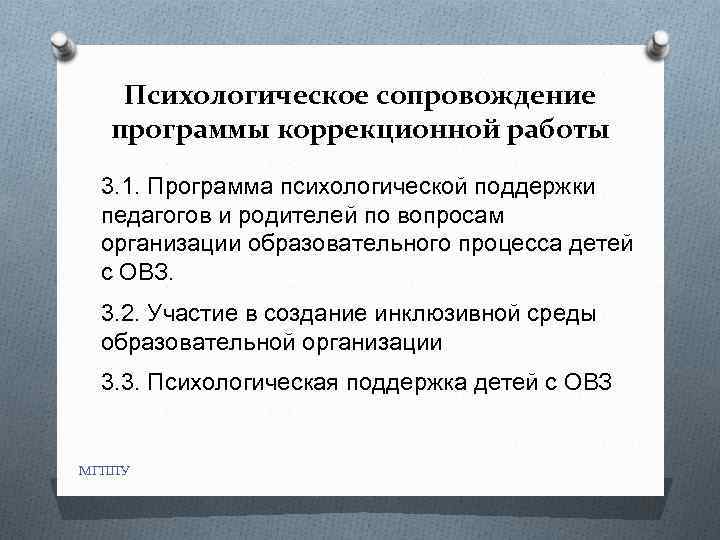 Психологическое сопровождение программы коррекционной работы

3.1. Программа психологической поддержки педагогов и родителей по вопросам организации образовательного процесса детей с ОВЗ.

3.2. Участие в создание инклюзивной среды образовательной организации

3.3. Психологическая поддержка детей с ОВЗ

МГППУ